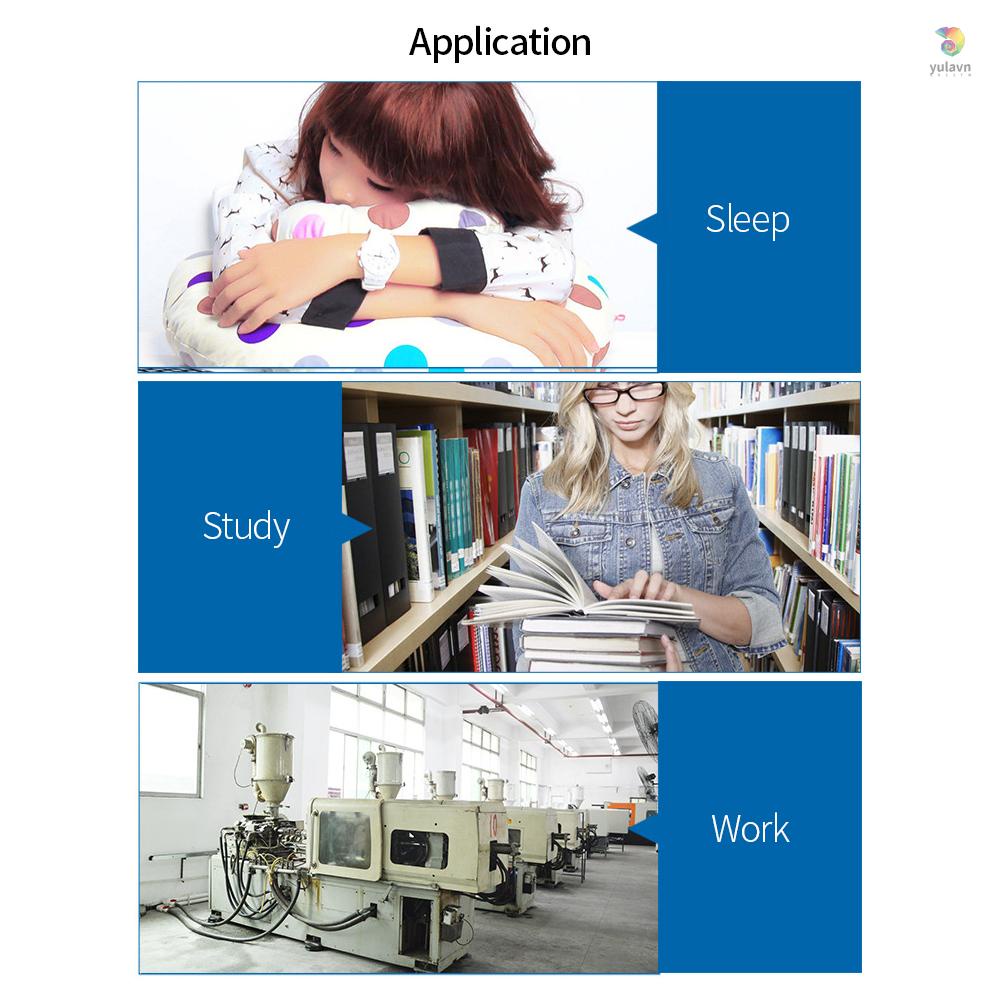 Application

yulavn

Sleep

Study

Work